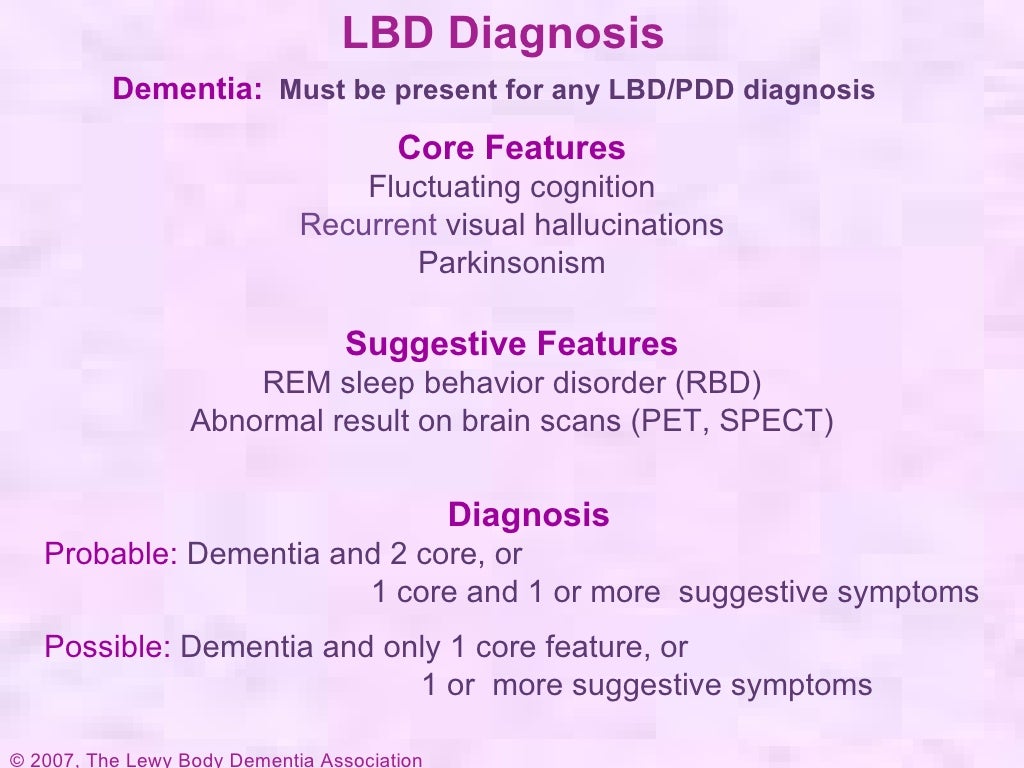 LBD Diagnosis

Dementia: Must be present for any LBD/PDD diagnosis

Core Features
Fluctuating cognition
Recurrent visual hallucinations
Parkinsonism

Suggestive Features
REM sleep behavior disorder (RBD)
Abnormal result on brain scans (PET, SPECT)

Diagnosis
Probable: Dementia and 2 core, or
1 core and 1 or more suggestive symptoms

Possible: Dementia and only 1 core feature, or
1 or more suggestive symptoms

© 2007, The Lewy Body Dementia Association